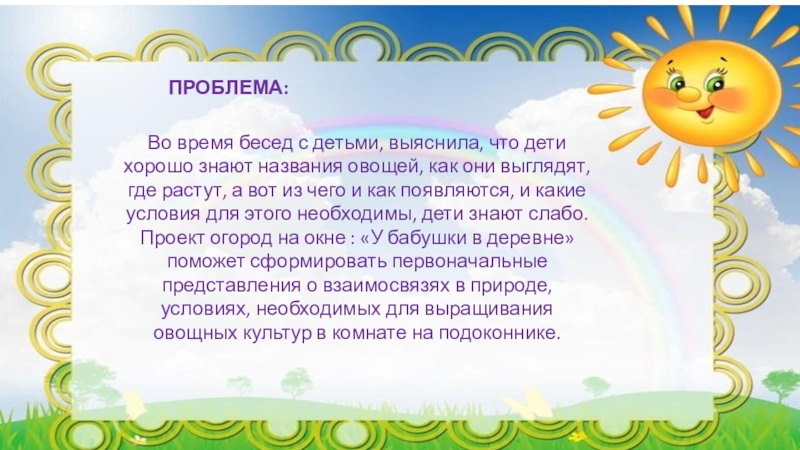 ПРОБЛЕМА:

Во время бесед с детьми, выяснила, что дети хорошо знают названия овощей, как они выглядят, где растут, а вот из чего и как появляются, и какие условия для этого необходимы, дети знают слабо. Проект огород на окне : «У бабушки в деревне» поможет сформировать первоначальные представления о взаимосвязях в природе, условиях, необходимых для выращивания овощных культур в комнате на подоконнике.